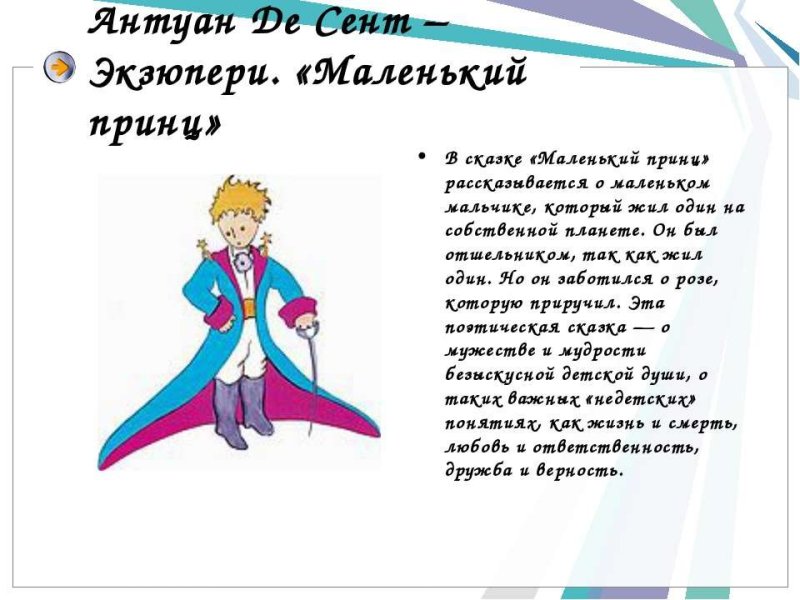 Антуан Де Сент – Экзюпери. «Маленький принц»

• В сказке «Маленький принц» рассказывается о маленьком мальчике, который жил один на собственной планете. Он был отшельником, так как жил один. Но он заботился о розе, которую приручил. Эта поэтическая сказка — о мужестве и мудрости безыскусной детской души, о таких важных «недетских» понятиях, как жизнь и смерть, любовь и ответственность, дружба и верность.